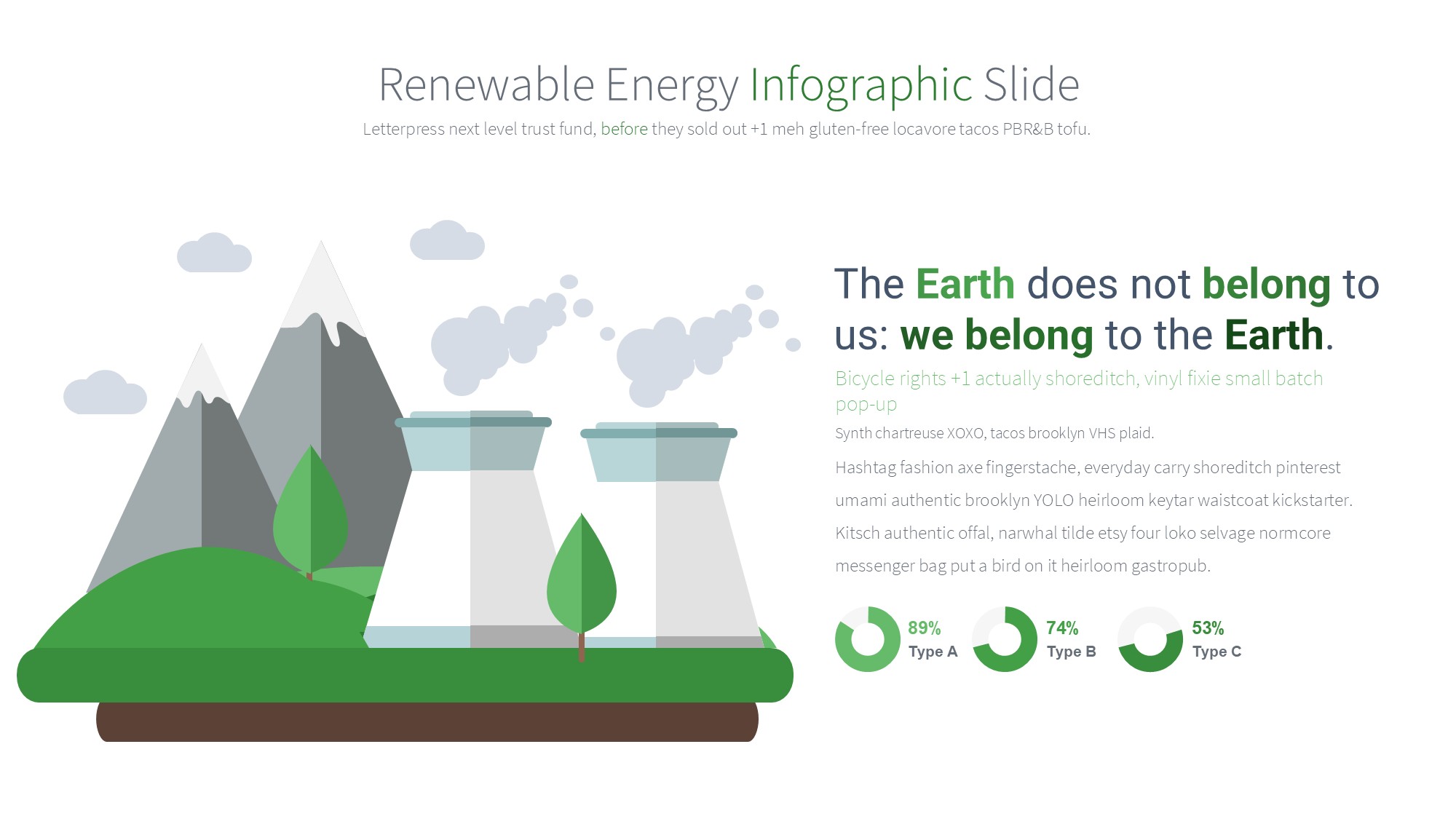 Renewable Energy Infographic Slide

Letterpress next level trust fund, before they sold out +1 meh gluten-free locavore tacos PBR&B tofu.

The Earth does not belong to us: we belong to the Earth.

Bicycle rights +1 actually shoreditch, vinyl fixie small batch pop-up

Synth chartreuse XOXO, tacos brooklyn VHS plaid.

Hashtag fashion axe fingerstache, everyday carry shoreditch pinterest umami authentic brooklyn YOLO heirloom keytar waistcoat kickstarter. Kitsch authentic offal, narwhal tilde etsy four loko selvage normcore messenger bag put a bird on it heirloom gastropub.

89%
Type A

74%
Type B

53%
Type C